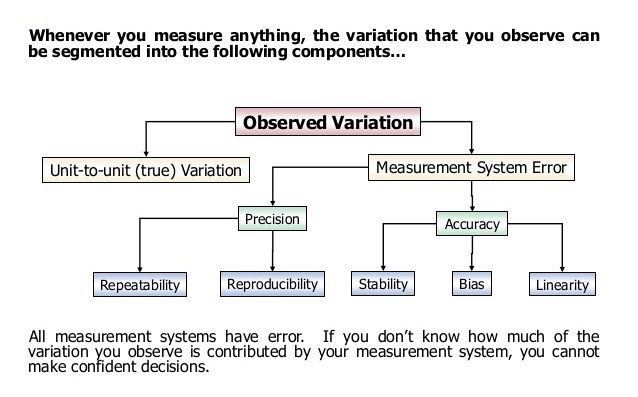 Whenever you measure anything, the variation that you observe can be segmented into the following components…

Observed Variation

Unit-to-unit (true) Variation

Measurement System Error

Precision

Accuracy

Repeatability

Reproducibility

Stability

Bias

Linearity

All measurement systems have error. If you don't know how much of the variation you observe is contributed by your measurement system, you cannot make confident decisions.